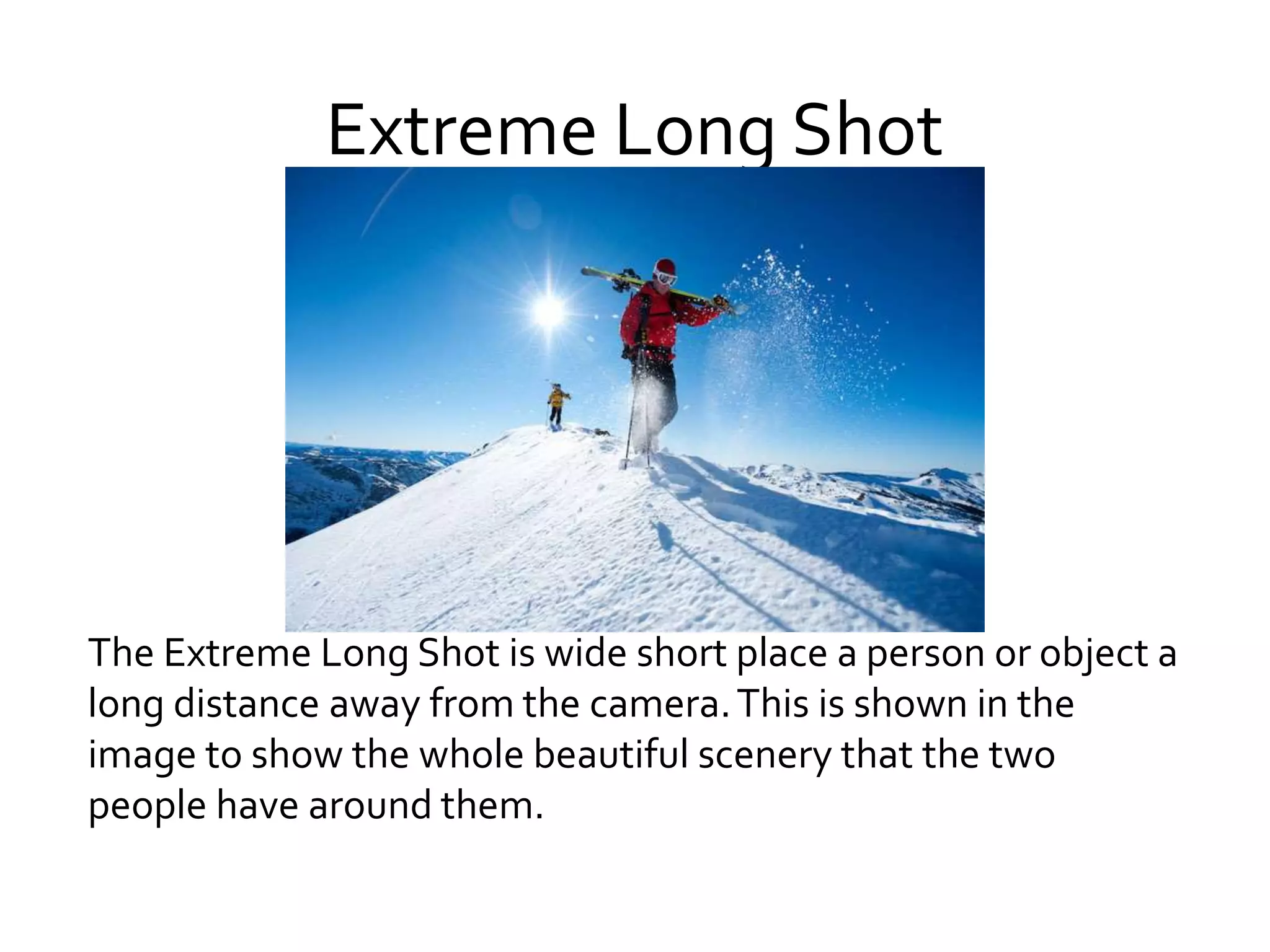 Extreme Long Shot

The Extreme Long Shot is wide short place a person or object a long distance away from the camera. This is shown in the image to show the whole beautiful scenery that the two people have around them.